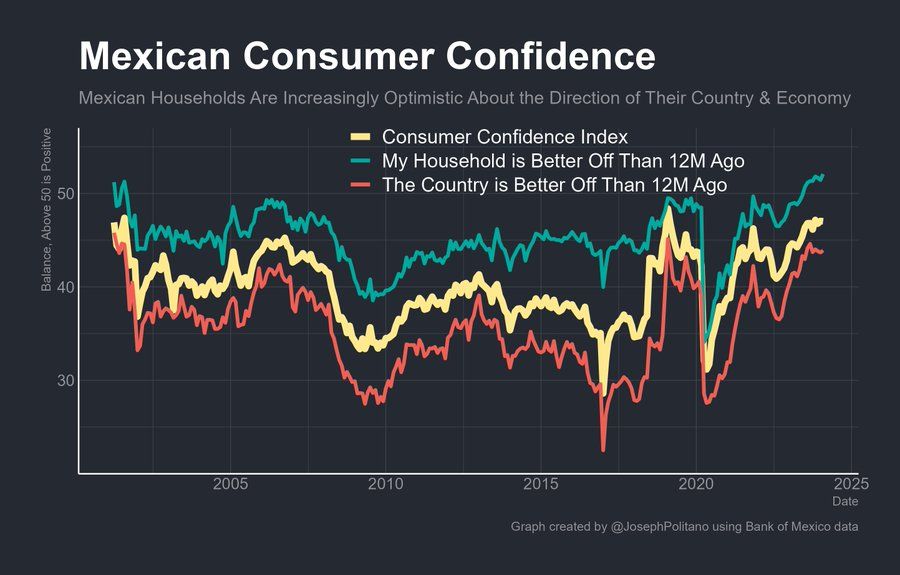 Mexican Consumer Confidence

Mexican Households Are Increasingly Optimistic About the Direction of Their Country & Economy

Consumer Confidence Index
My Household is Better Off Than 12M Ago
The Country is Better Off Than 12M Ago

Balance, Above 50 is Positive

50
40
30

2005
2010
2015
2020
2025
Date

Graph created by @JosephPolitano using Bank of Mexico data